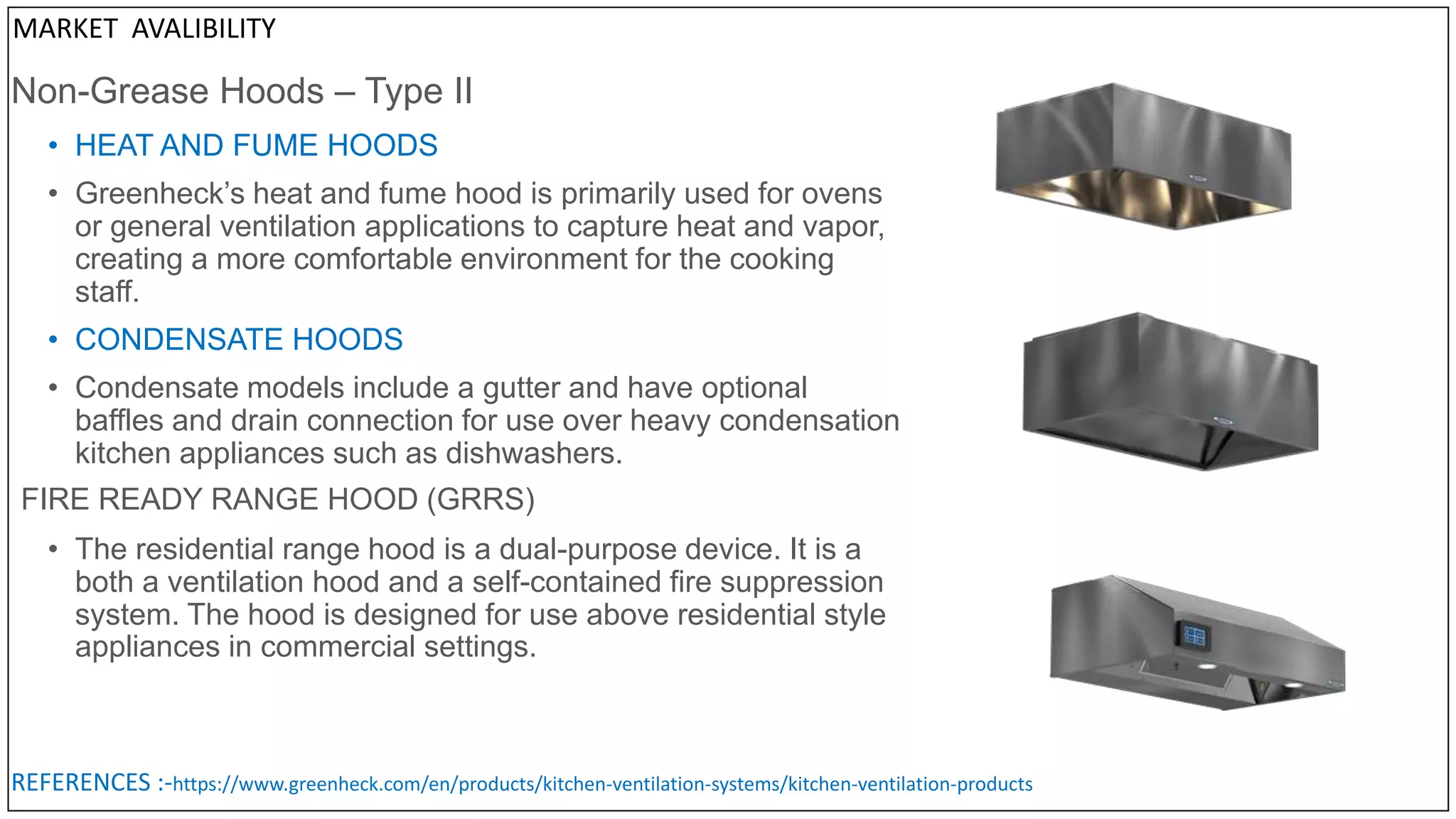 MARKET AVALIBILITY

Non-Grease Hoods – Type II

• HEAT AND FUME HOODS

• Greenheck's heat and fume hood is primarily used for ovens or general ventilation applications to capture heat and vapor, creating a more comfortable environment for the cooking staff.

• CONDENSATE HOODS

• Condensate models include a gutter and have optional baffles and drain connection for use over heavy condensation kitchen appliances such as dishwashers.

FIRE READY RANGE HOOD (GRRS)

• The residential range hood is a dual-purpose device. It is a both a ventilation hood and a self-contained fire suppression system. The hood is designed for use above residential style appliances in commercial settings.

REFERENCES :-https://www.greenheck.com/en/products/kitchen-ventilation-systems/kitchen-ventilation-products